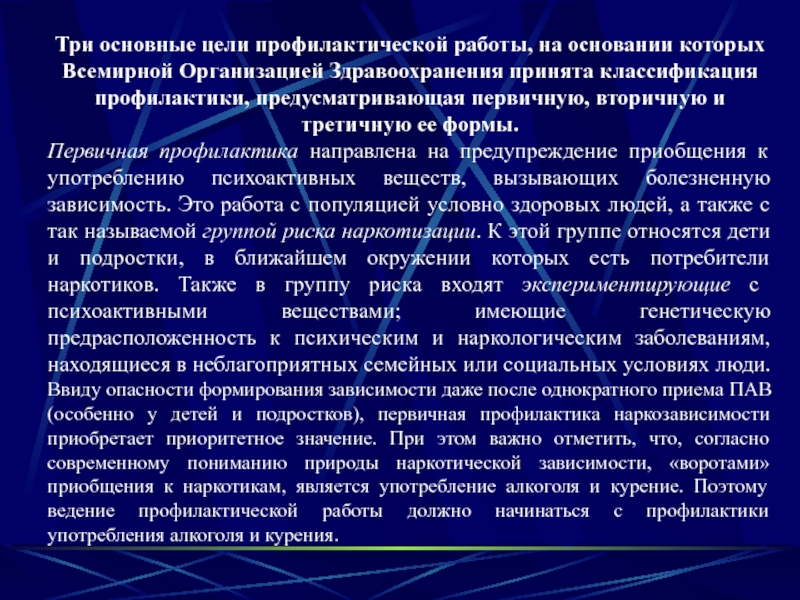 Три основные цели профилактической работы, на основании которых Всемирной Организацией Здравоохранения принята классификация профилактики, предусматривающая первичную, вторичную и третичную ее формы.

Первичная профилактика направлена на предупреждение приобщения к употреблению психоактивных веществ, вызывающих болезненную зависимость. Это работа с популяцией условно здоровых людей, а также с так называемой группой риска наркотизации. К этой группе относятся дети и подростки, в ближайшем окружении которых есть потребители наркотиков. Также в группу риска входят экспериментирующие с психоактивными веществами; имеющие генетическую предрасположенность к психическим и наркологическим заболеваниям, находящиеся в неблагоприятных семейных или социальных условиях люди.
Ввиду опасности формирования зависимости даже после однократного приема ПАВ (особенно у детей и подростков), первичная профилактика наркозависимости приобретает приоритетное значение. При этом важно отметить, что, согласно современному пониманию природы наркотической зависимости, «воротами» приобщения к наркотикам, является употребление алкоголя и курение. Поэтому ведение профилактической работы должно начинаться с профилактики употребления алкоголя и курения.